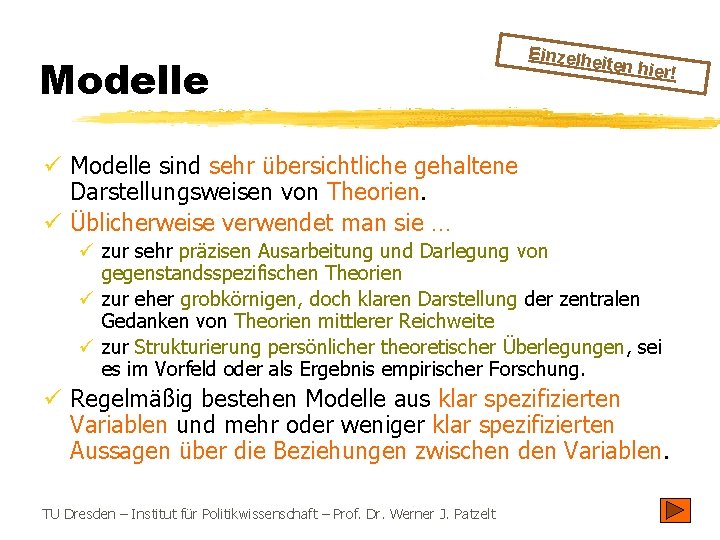 Modelle

Einzelheiten hier!

✓ Modelle sind sehr übersichtliche gehaltene Darstellungsweisen von Theorien.

✓ Üblicherweise verwendet man sie …

✓ zur sehr präzisen Ausarbeitung und Darlegung von gegenstandsspezifischen Theorien

✓ zur eher grobkörnigen, doch klaren Darstellung der zentralen Gedanken von Theorien mittlerer Reichweite

✓ zur Strukturierung persönlicher theoretischer Überlegungen, sei es im Vorfeld oder als Ergebnis empirischer Forschung.

✓ Regelmäßig bestehen Modelle aus klar spezifizierten Variablen und mehr oder weniger klar spezifizierten Aussagen über die Beziehungen zwischen den Variablen.

TU Dresden – Institut für Politikwissenschaft – Prof. Dr. Werner J. Patzelt